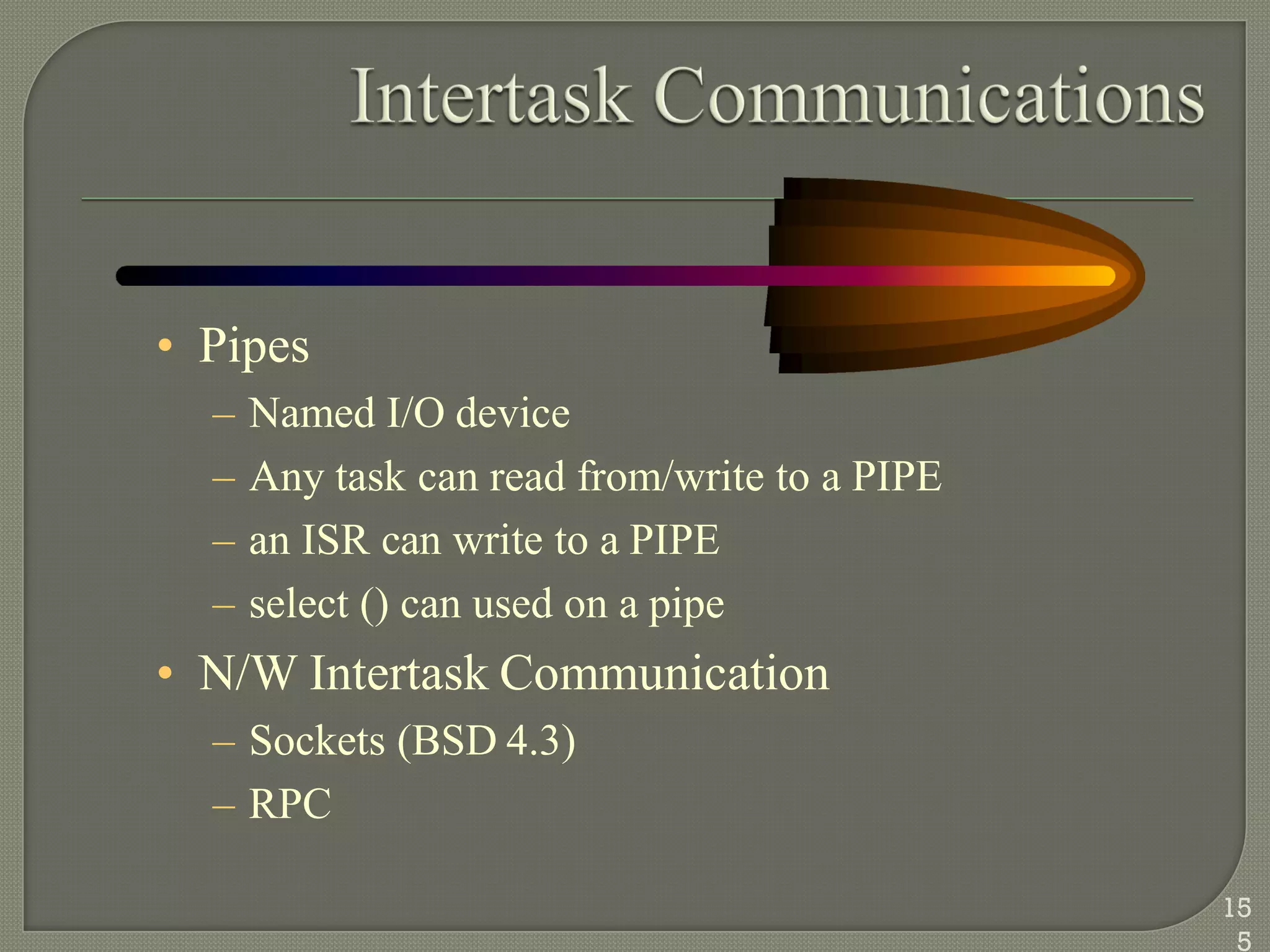 Intertask Communications

• Pipes
– Named I/O device
– Any task can read from/write to a PIPE
– an ISR can write to a PIPE
– select () can used on a pipe
• N/W Intertask Communication
– Sockets (BSD 4.3)
– RPC

155